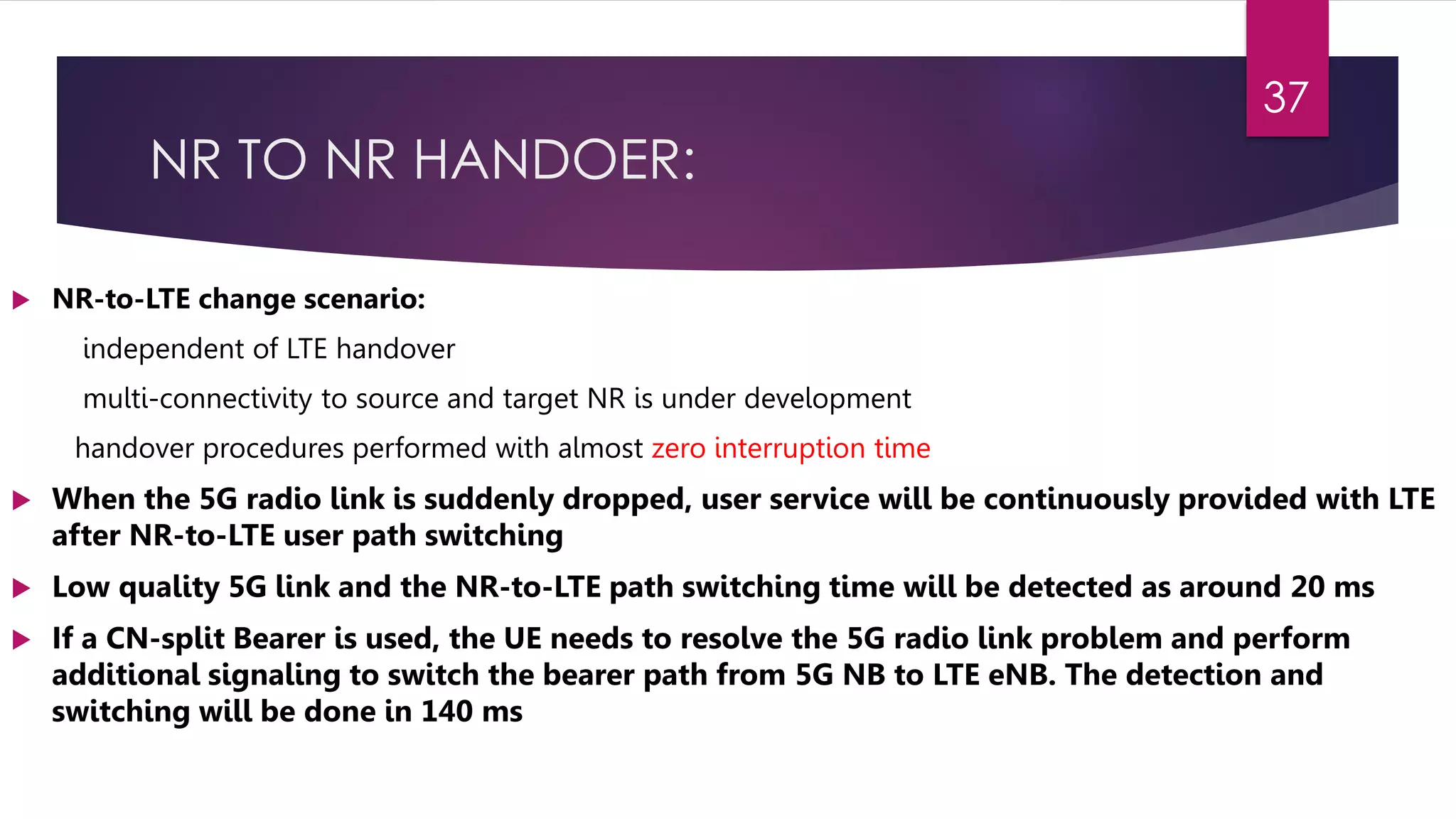 37

NR TO NR HANDOER:

NR-to-LTE change scenario:

independent of LTE handover

multi-connectivity to source and target NR is under development

handover procedures performed with almost zero interruption time

When the 5G radio link is suddenly dropped, user service will be continuously provided with LTE after NR-to-LTE user path switching

Low quality 5G link and the NR-to-LTE path switching time will be detected as around 20 ms

If a CN-split Bearer is used, the UE needs to resolve the 5G radio link problem and perform additional signaling to switch the bearer path from 5G NB to LTE eNB. The detection and switching will be done in 140 ms